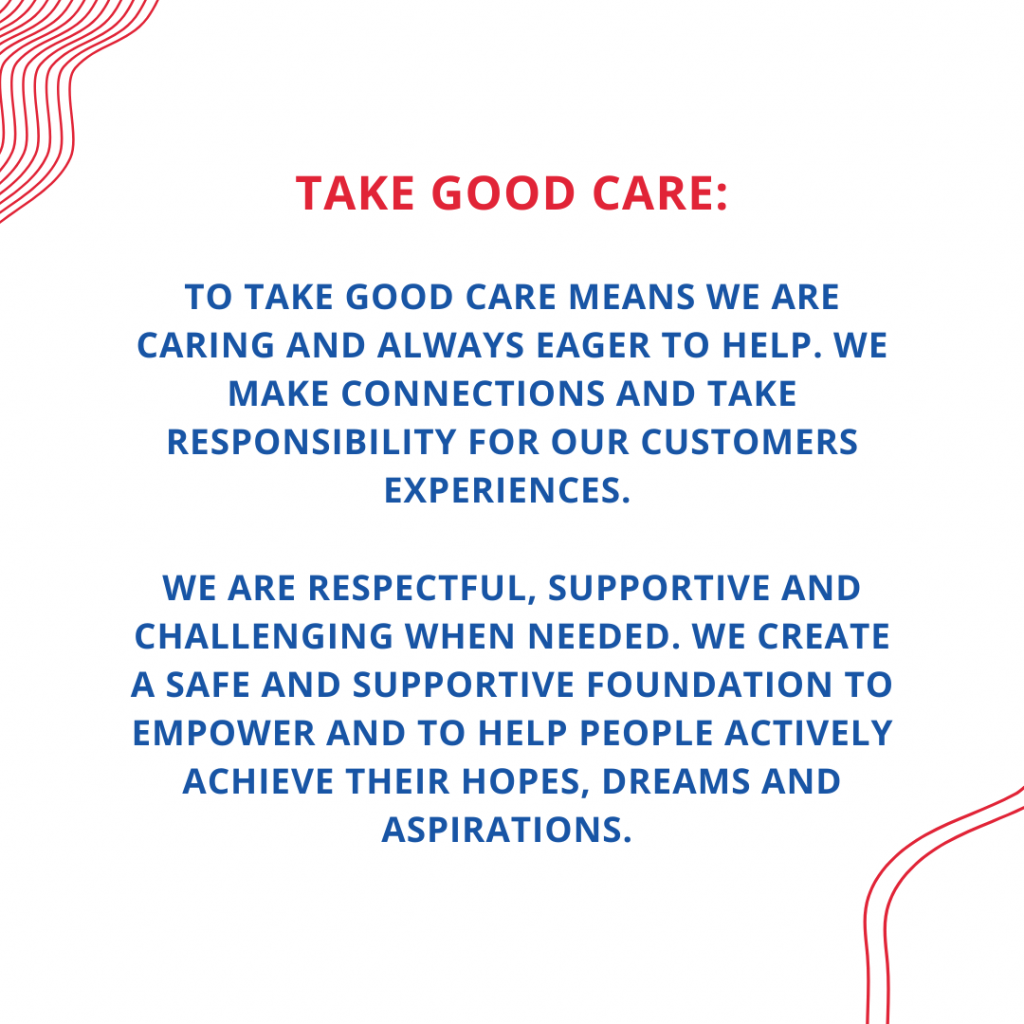 TAKE GOOD CARE:

TO TAKE GOOD CARE MEANS WE ARE CARING AND ALWAYS EAGER TO HELP. WE MAKE CONNECTIONS AND TAKE RESPONSIBILITY FOR OUR CUSTOMERS EXPERIENCES.

WE ARE RESPECTFUL, SUPPORTIVE AND CHALLENGING WHEN NEEDED. WE CREATE A SAFE AND SUPPORTIVE FOUNDATION TO EMPOWER AND TO HELP PEOPLE ACTIVELY ACHIEVE THEIR HOPES, DREAMS AND ASPIRATIONS.